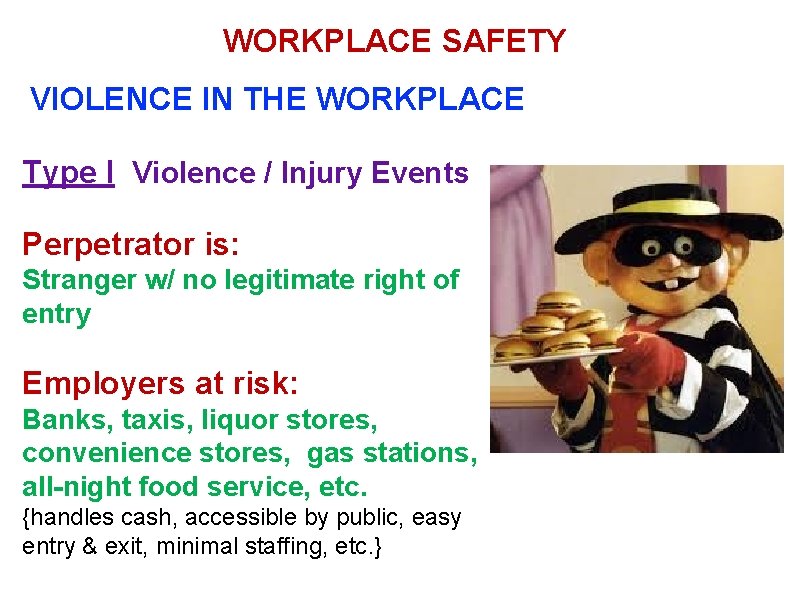 WORKPLACE SAFETY

VIOLENCE IN THE WORKPLACE

Type I Violence / Injury Events

Perpetrator is:
Stranger w/ no legitimate right of entry

Employers at risk:
Banks, taxis, liquor stores, convenience stores, gas stations, all-night food service, etc.
{handles cash, accessible by public, easy entry & exit, minimal staffing, etc.}